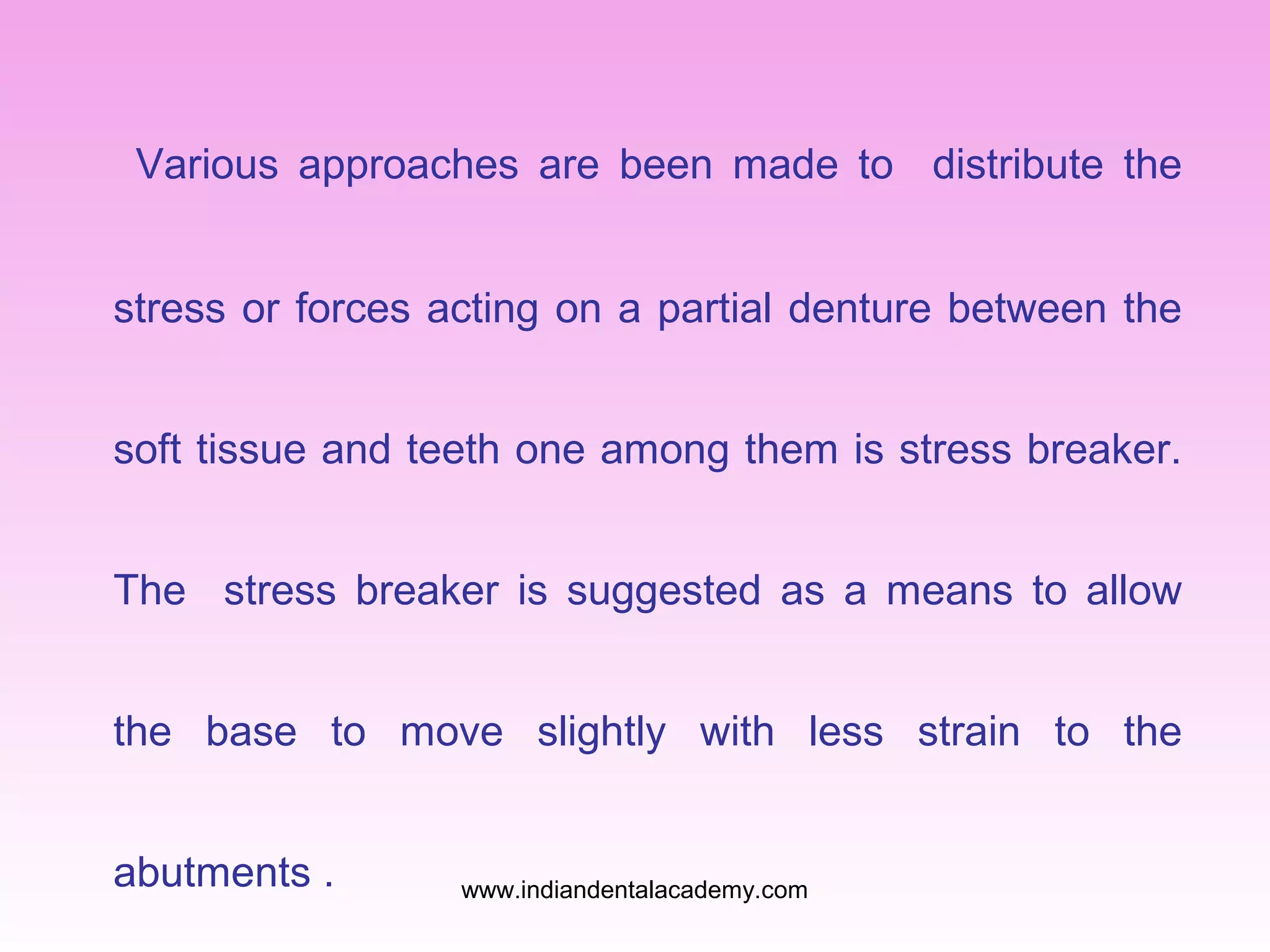 Various approaches are been made to distribute the stress or forces acting on a partial denture between the soft tissue and teeth one among them is stress breaker. The stress breaker is suggested as a means to allow the base to move slightly with less strain to the abutments .

www.indiandentalacademy.com